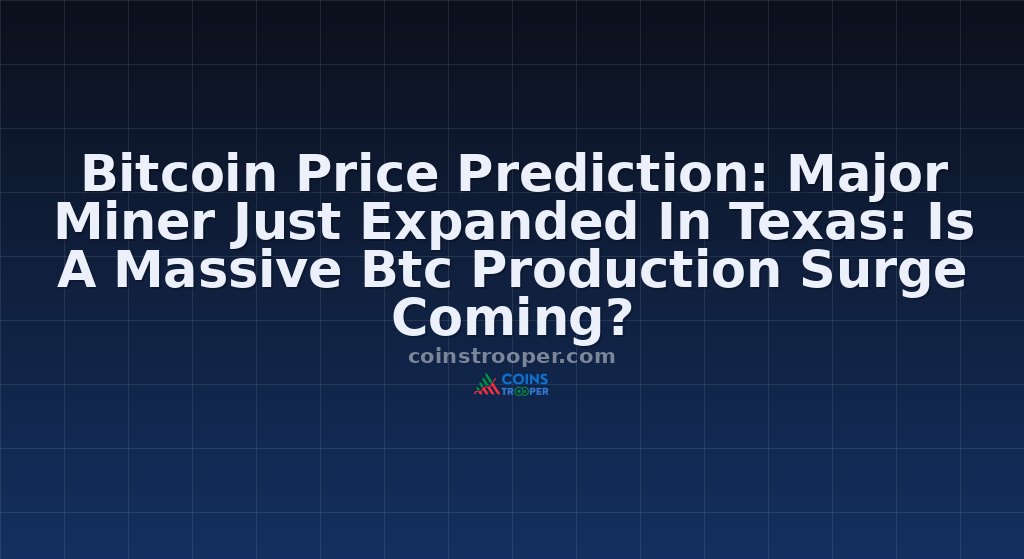 Bitcoin Price Prediction: Major Miner Just Expanded In Texas: Is A Massive Btc Production Surge Coming?

coinstrooper.com

COINS TROOPER